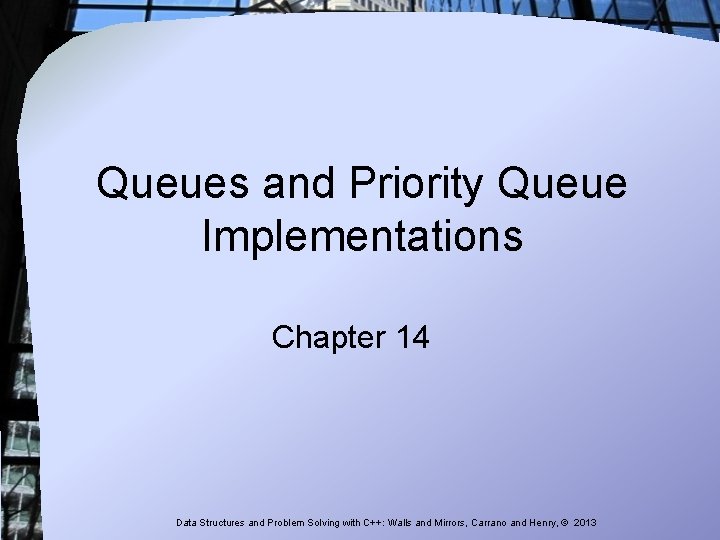 Queues and Priority Queue Implementations

Chapter 14

Data Structures and Problem Solving with C++: Walls and Mirrors, Carrano and Henry, © 2013